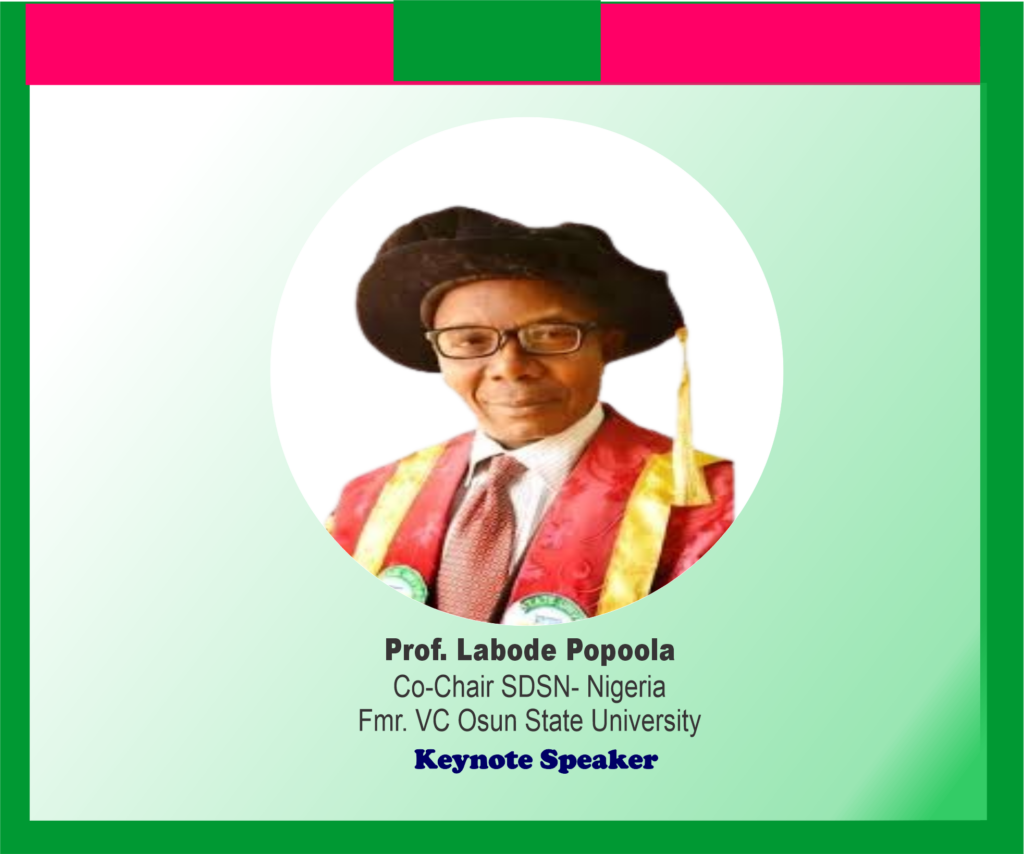 Prof. Labode Popoola
Co-Chair SDSN- Nigeria
Fmr. VC Osun State University
Keynote Speaker